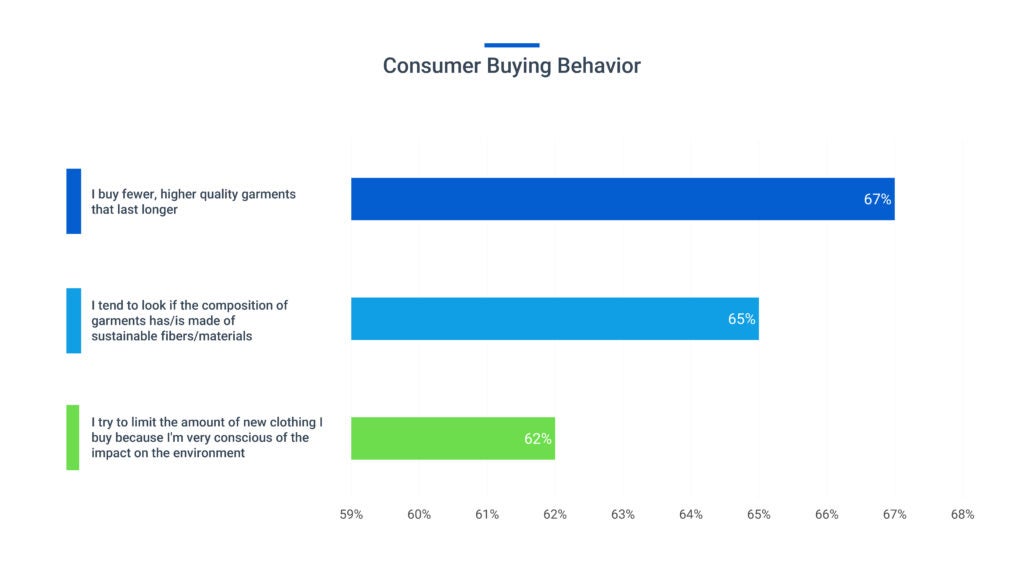 Consumer Buying Behavior

I buy fewer, higher quality garments that last longer

67%

I tend to look if the composition of garments has/is made of sustainable fibers/materials

65%

I try to limit the amount of new clothing I buy because I'm very conscious of the impact on the environment

62%

59% 60% 61% 62% 63% 64% 65% 66% 67% 68%